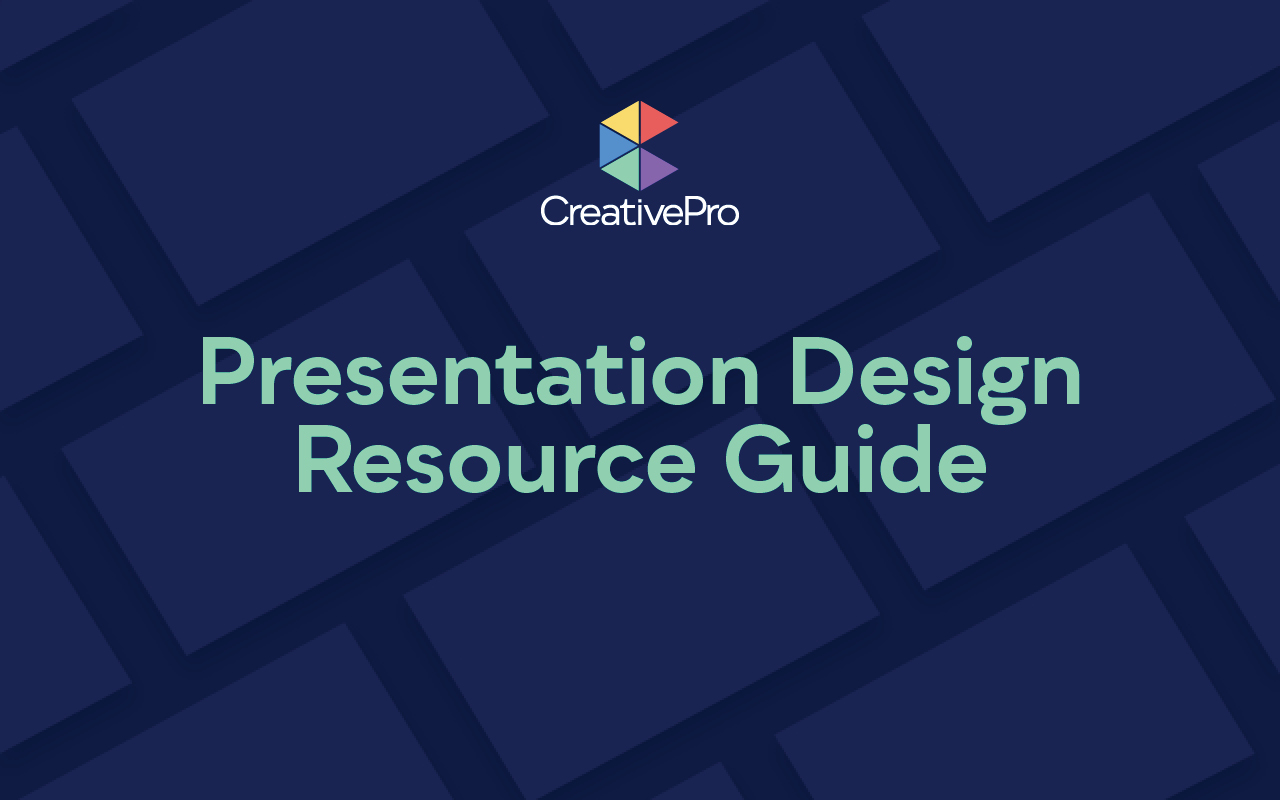 CreativePro

Presentation Design Resource Guide